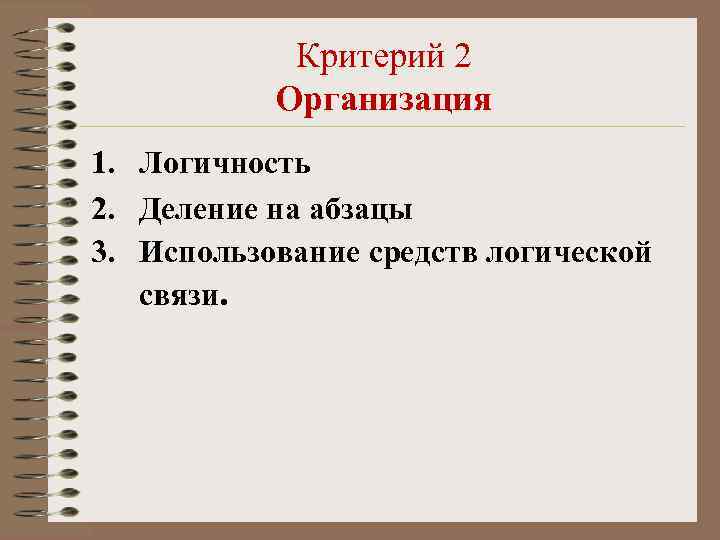 Критерий 2
Организация

1. Логичность
2. Деление на абзацы
3. Использование средств логической связи.